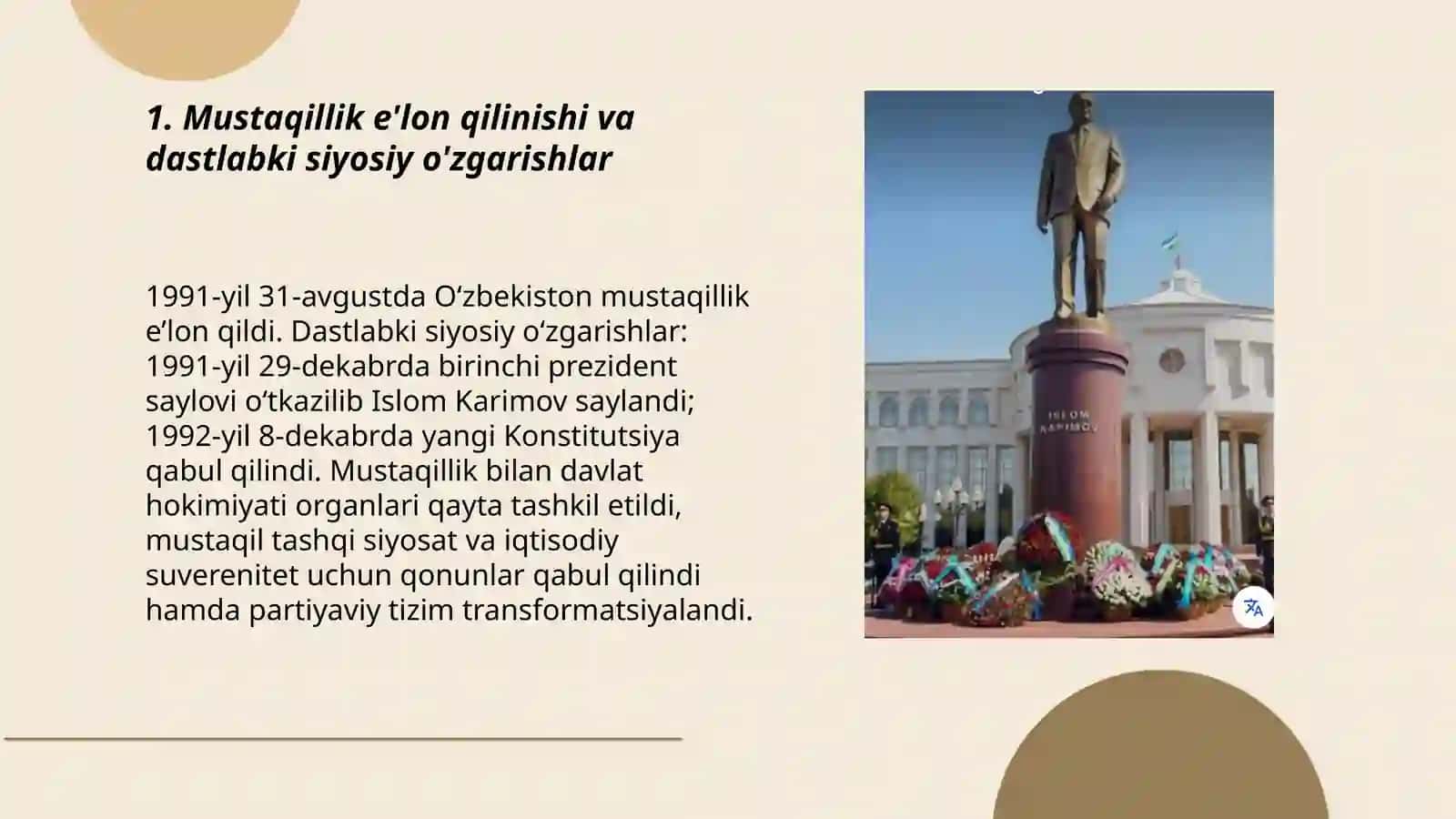 1. Mustaqillik e'lon qilinishi va dastlabki siyosiy o'zgarishlar

1991-yil 31-avgustda Oʻzbekiston mustaqillik eʼlon qildi. Dastlabki siyosiy oʻzgarishlar: 1991-yil 29-dekabrda birinchi prezident saylovi oʻtkazilib Islom Karimov saylandi; 1992-yil 8-dekabrda yangi Konstitutsiya qabul qilindi. Mustaqillik bilan davlat hokimiyati organlari qayta tashkil etildi, mustaqil tashqi siyosat va iqtisodiy suverenitet uchun qonunlar qabul qilindi hamda partiyaviy tizim transformatsiyalandi.

ISLOM KARIMOV